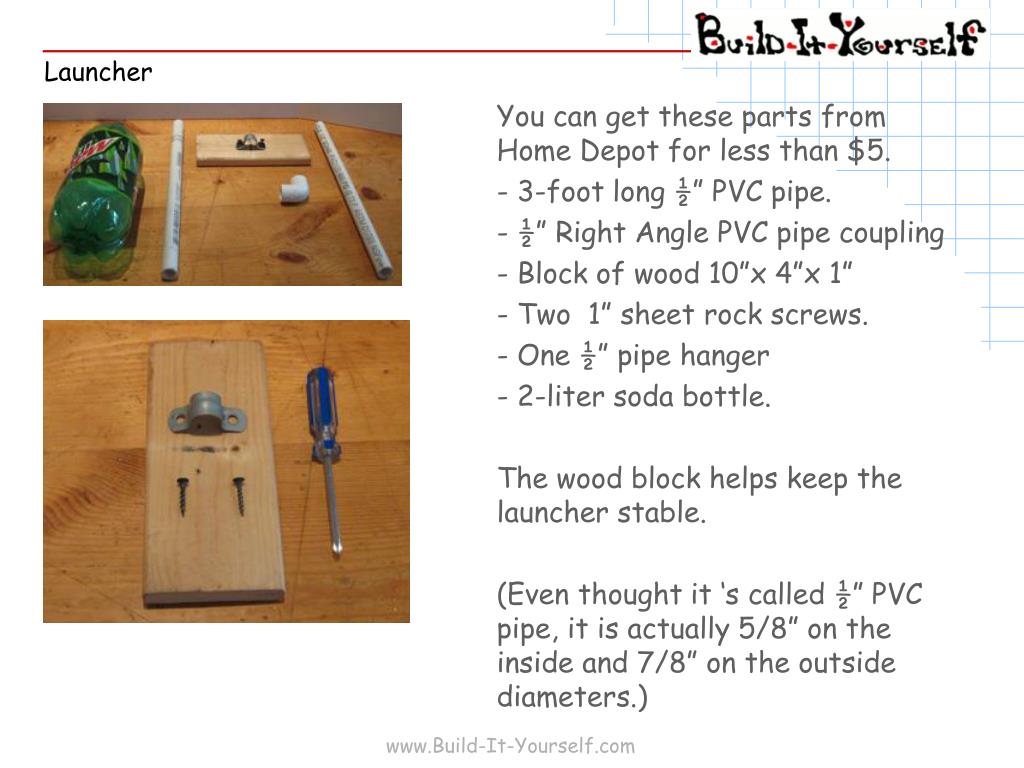 Build-It-Yourself

Launcher

You can get these parts from Home Depot for less than $5.

- 3-foot long ½” PVC pipe.
- ½” Right Angle PVC pipe coupling
- Block of wood 10”x 4”x 1”
- Two 1” sheet rock screws.
- One ½” pipe hanger
- 2-liter soda bottle.

The wood block helps keep the launcher stable.

(Even thought it ‘s called ½” PVC pipe, it is actually 5/8” on the inside and 7/8” on the outside diameters.)

www.Build-It-Yourself.com